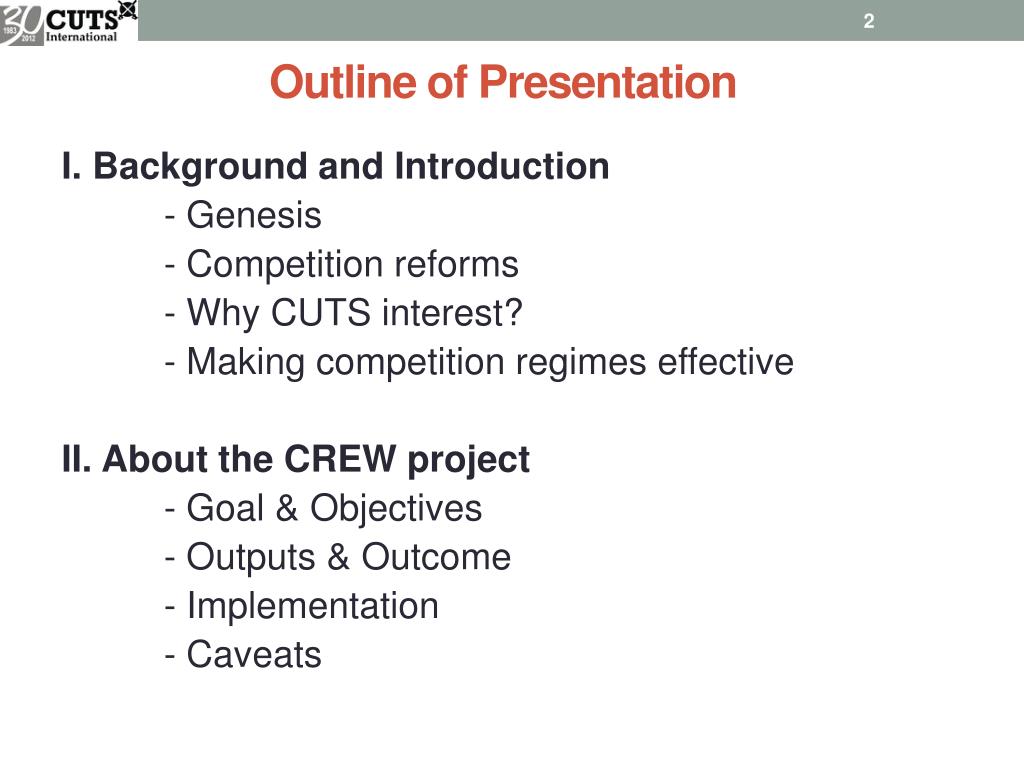 30 1983 2012 CUTS International

2

Outline of Presentation

I. Background and Introduction
- Genesis
- Competition reforms
- Why CUTS interest?
- Making competition regimes effective

II. About the CREW project
- Goal & Objectives
- Outputs & Outcome
- Implementation
- Caveats